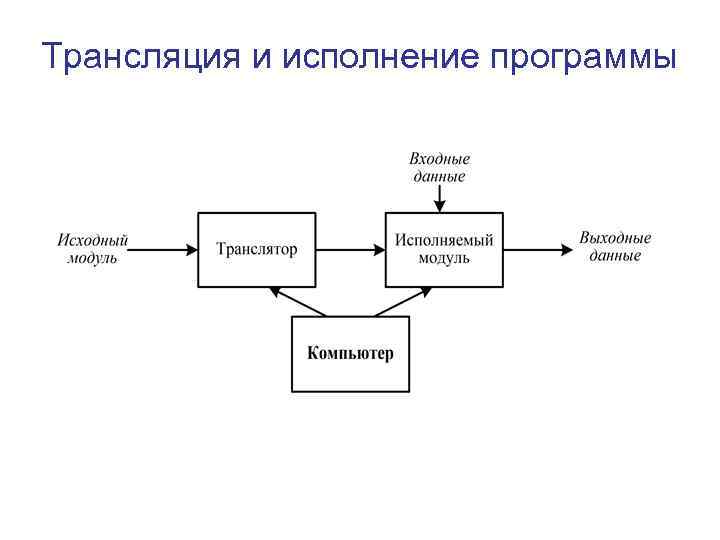 Трансляция и исполнение программы

Входные данные

Исходный модуль

Транслятор

Исполняемый модуль

Выходные данные

Компьютер